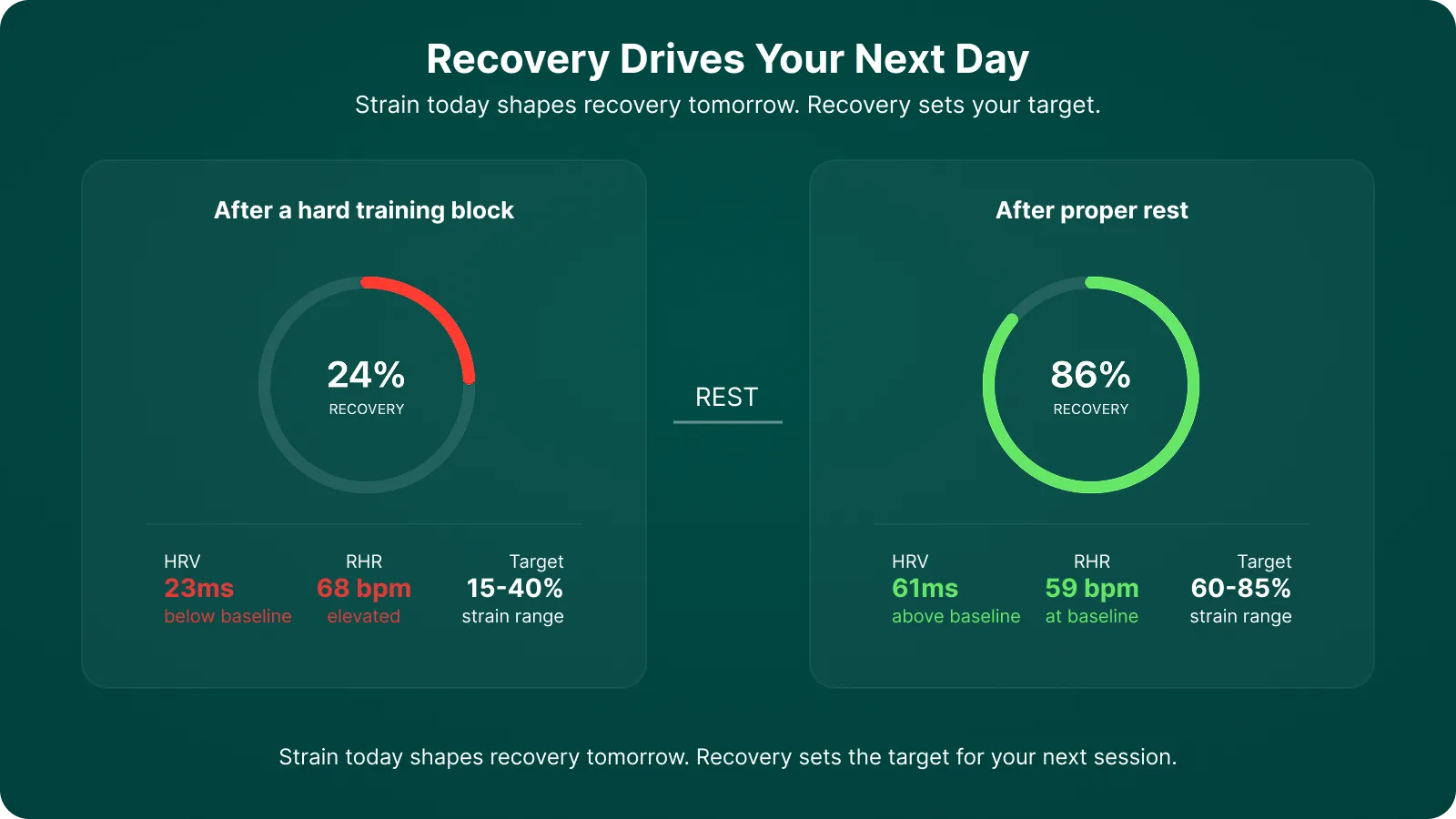 Recovery Drives Your Next Day

Strain today shapes recovery tomorrow. Recovery sets your target.

After a hard training block

24%
RECOVERY

HRV
23ms
below baseline

RHR
68 bpm
elevated

Target
15-40%
strain range

REST

After proper rest

86%
RECOVERY

HRV
61ms
above baseline

RHR
59 bpm
at baseline

Target
60-85%
strain range

Strain today shapes recovery tomorrow. Recovery sets the target for your next session.